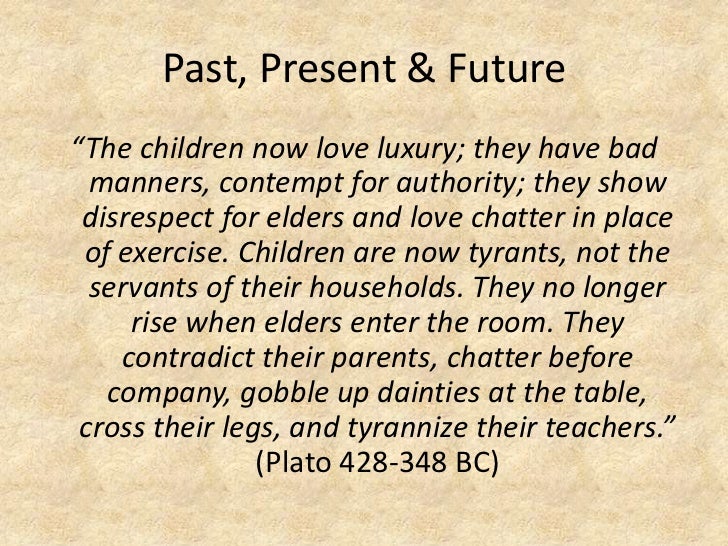 Past, Present & Future

“The children now love luxury; they have bad manners, contempt for authority; they show disrespect for elders and love chatter in place of exercise. Children are now tyrants, not the servants of their households. They no longer rise when elders enter the room. They contradict their parents, chatter before company, gobble up dainties at the table, cross their legs, and tyrannize their teachers.”
(Plato 428-348 BC)